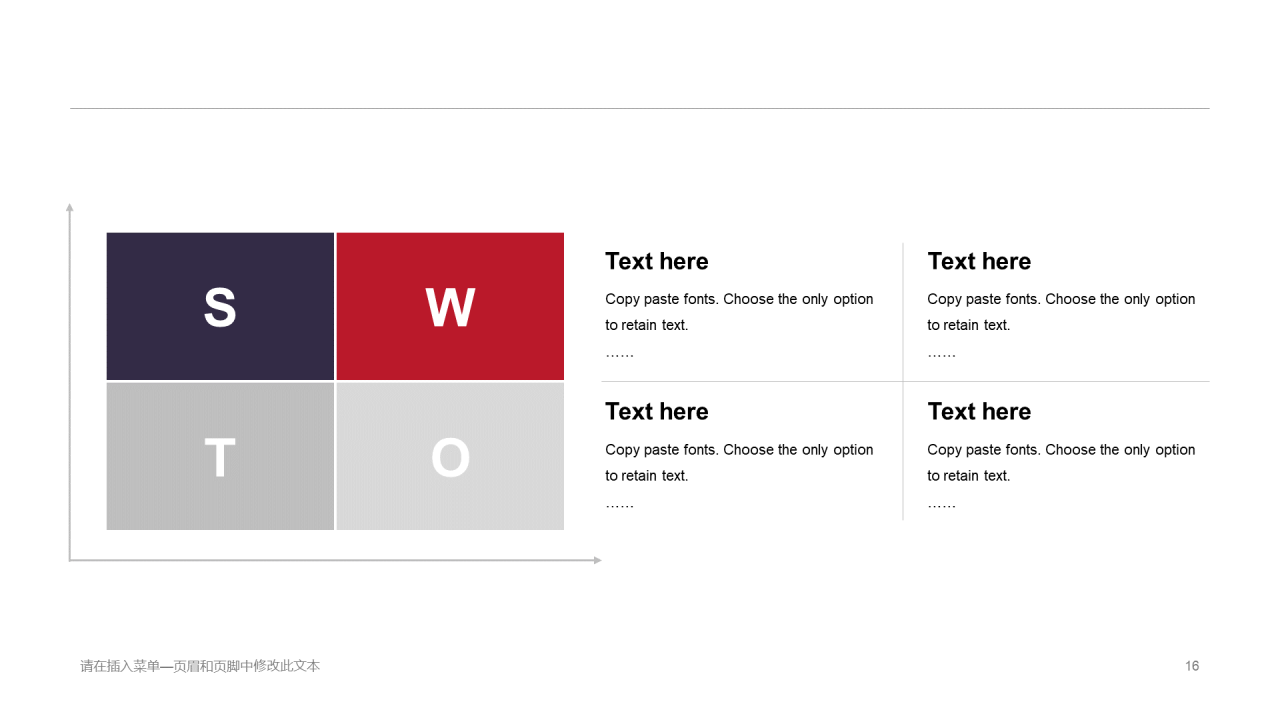 S

W

T

O

Text here

Copy paste fonts. Choose the only option to retain text.

……

Text here

Copy paste fonts. Choose the only option to retain text.

……

Text here

Copy paste fonts. Choose the only option to retain text.

……

Text here

Copy paste fonts. Choose the only option to retain text.

……

请在插入菜单—页眉和页脚中修改此文本

16